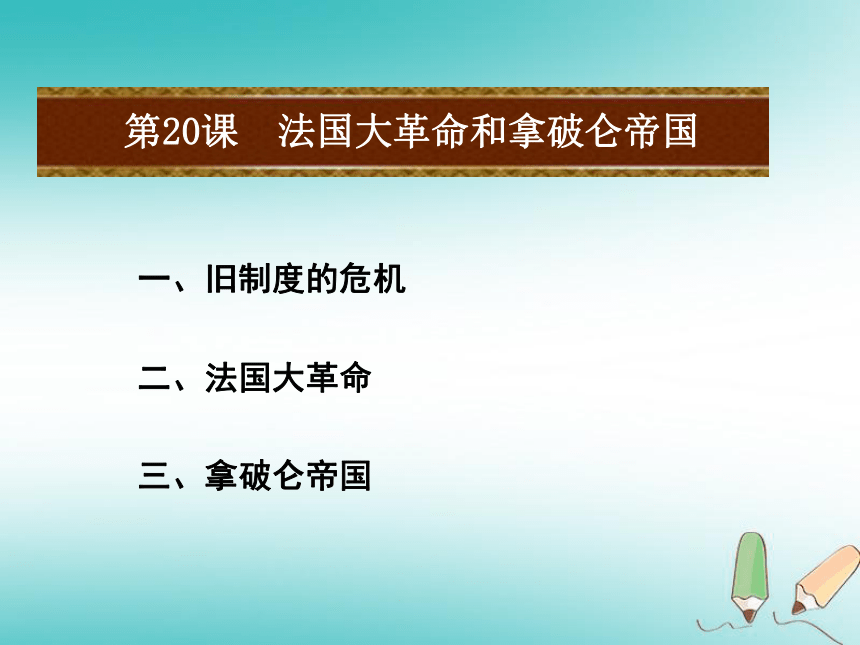 第20课　法国大革命和拿破仑帝国

一、旧制度的危机

二、法国大革命

三、拿破仑帝国